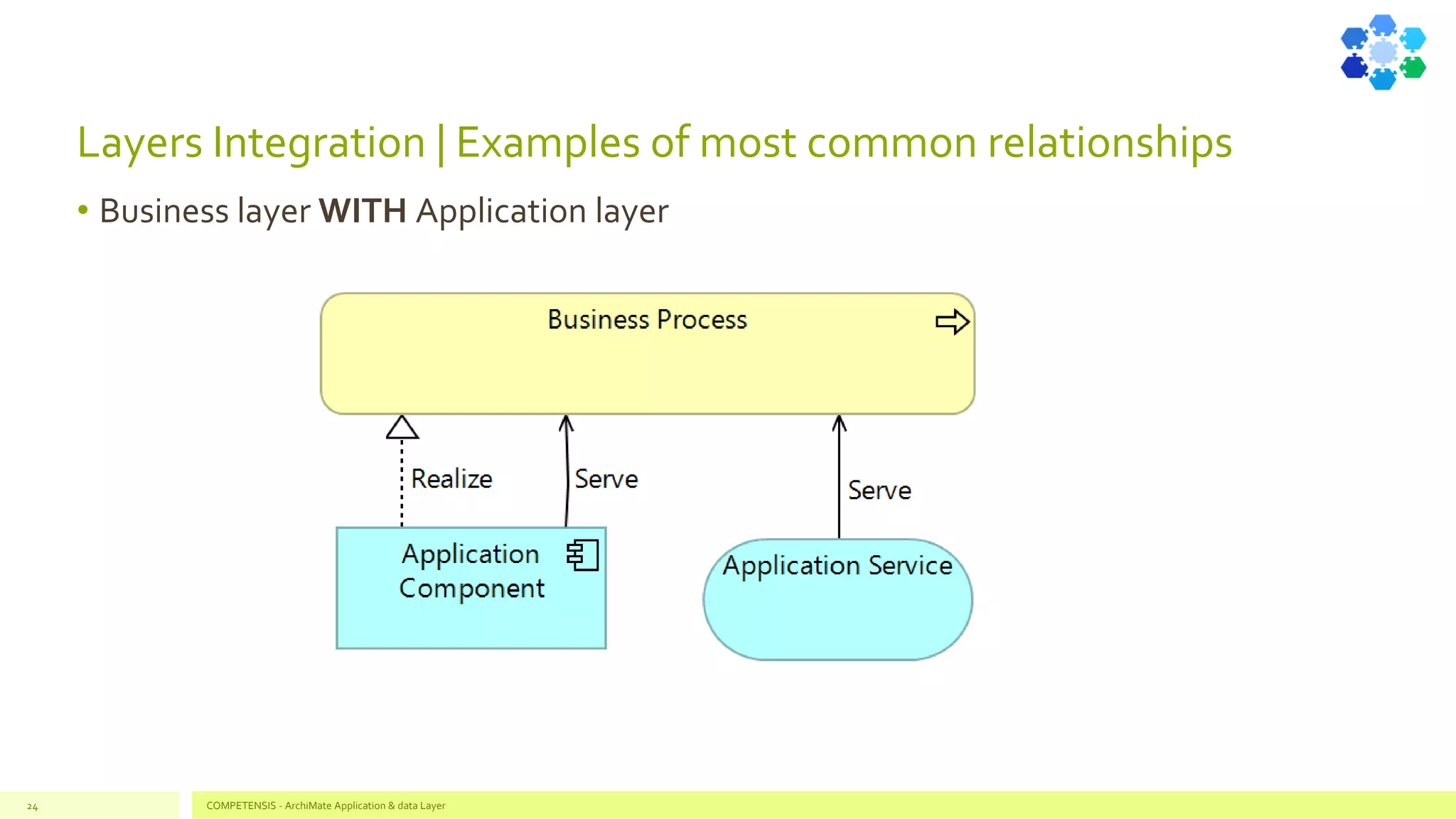 Layers Integration | Examples of most common relationships

• Business layer **WITH** Application layer

Business Process

Realize

Serve

Serve

Application Component

Application Service

24

COMPETENSIS - ArchiMate Application & data Layer